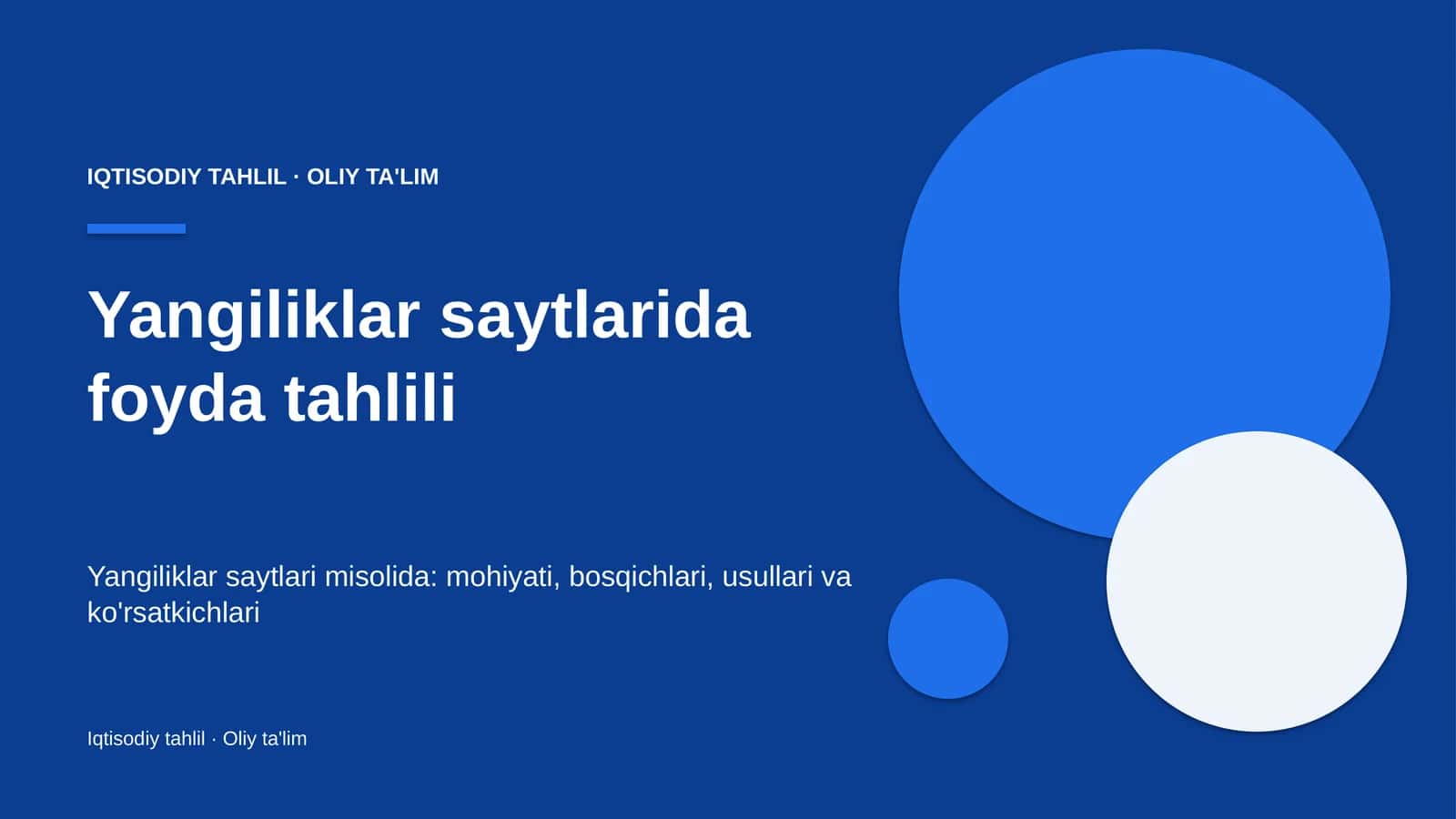 IQTISODIY TAHLIL · OLIY TA'LIM

Yangiliklar saytlarida foyda tahlili

Yangiliklar saytlari misolida: mohiyati, bosqichlari, usullari va ko'rsatkichlari

Iqtisodiy tahlil · Oliy ta'lim